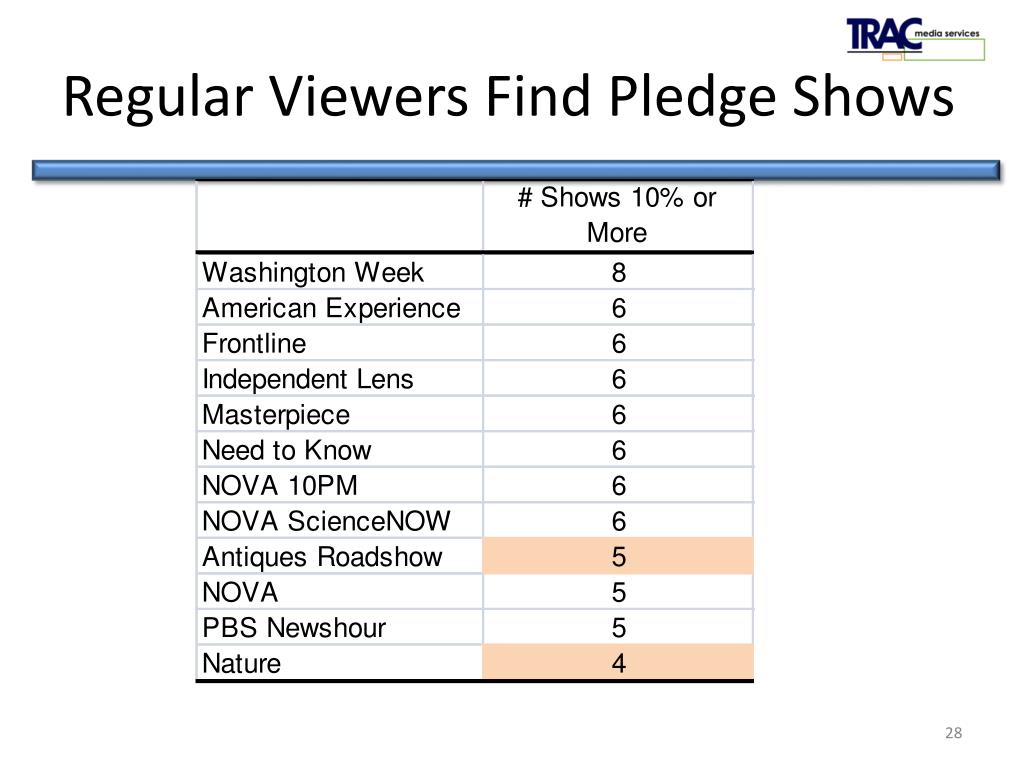 TRAC media services

Regular Viewers Find Pledge Shows

| | # Shows 10% or More |
|---|---|
| Washington Week | 8 |
| American Experience | 6 |
| Frontline | 6 |
| Independent Lens | 6 |
| Masterpiece | 6 |
| Need to Know | 6 |
| NOVA 10PM | 6 |
| NOVA ScienceNOW | 6 |
| Antiques Roadshow | 5 |
| NOVA | 5 |
| PBS Newshour | 5 |
| Nature | 4 |

28